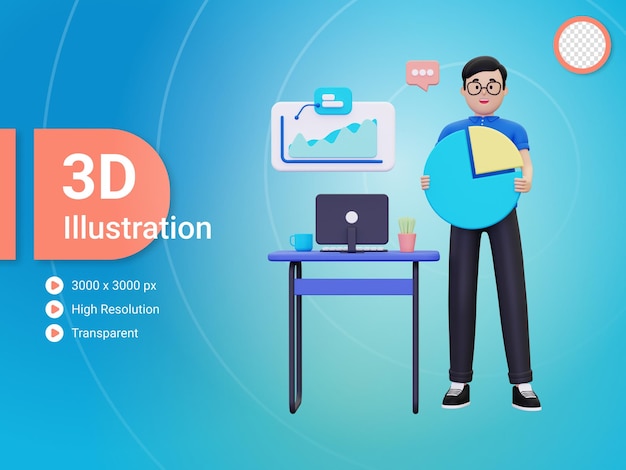 3D
Illustration

3000 x 3000 px
High Resolution
Transparent